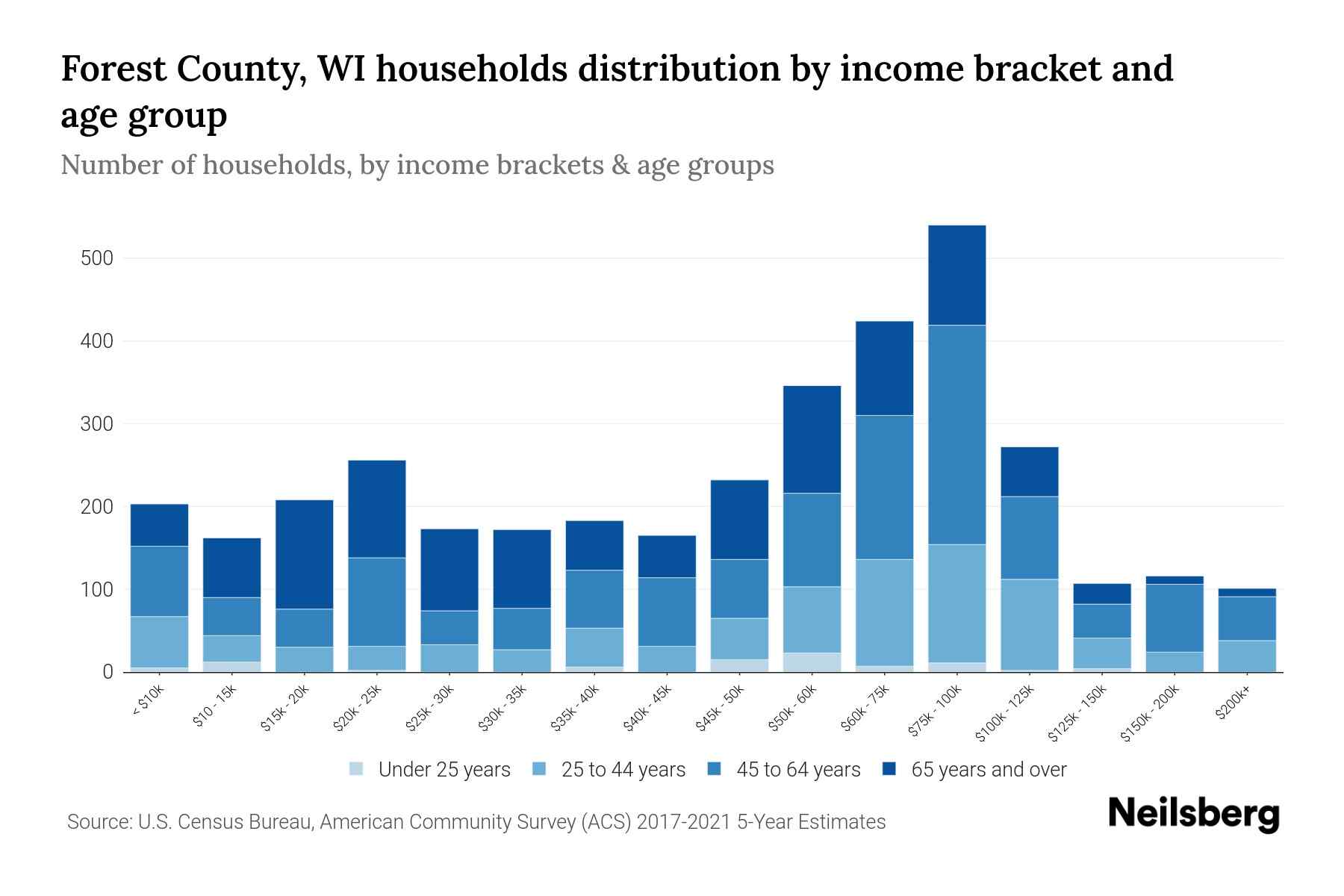 Forest County, WI households distribution by income bracket and age group

Number of households, by income brackets & age groups

500
400
300
200
100
0

< $10k
$10 - 15k
$15k - 20k
$20k - 25k
$25k - 30k
$30k - 35k
$35k - 40k
$40k - 45k
$45k - 50k
$50k - 60k
$60k - 75k
$75k - 100k
$100k - 125k
$125k - 150k
$150k - 200k
$200k+

Under 25 years
25 to 44 years
45 to 64 years
65 years and over

Source: U.S. Census Bureau, American Community Survey (ACS) 2017-2021 5-Year Estimates

Neilsberg